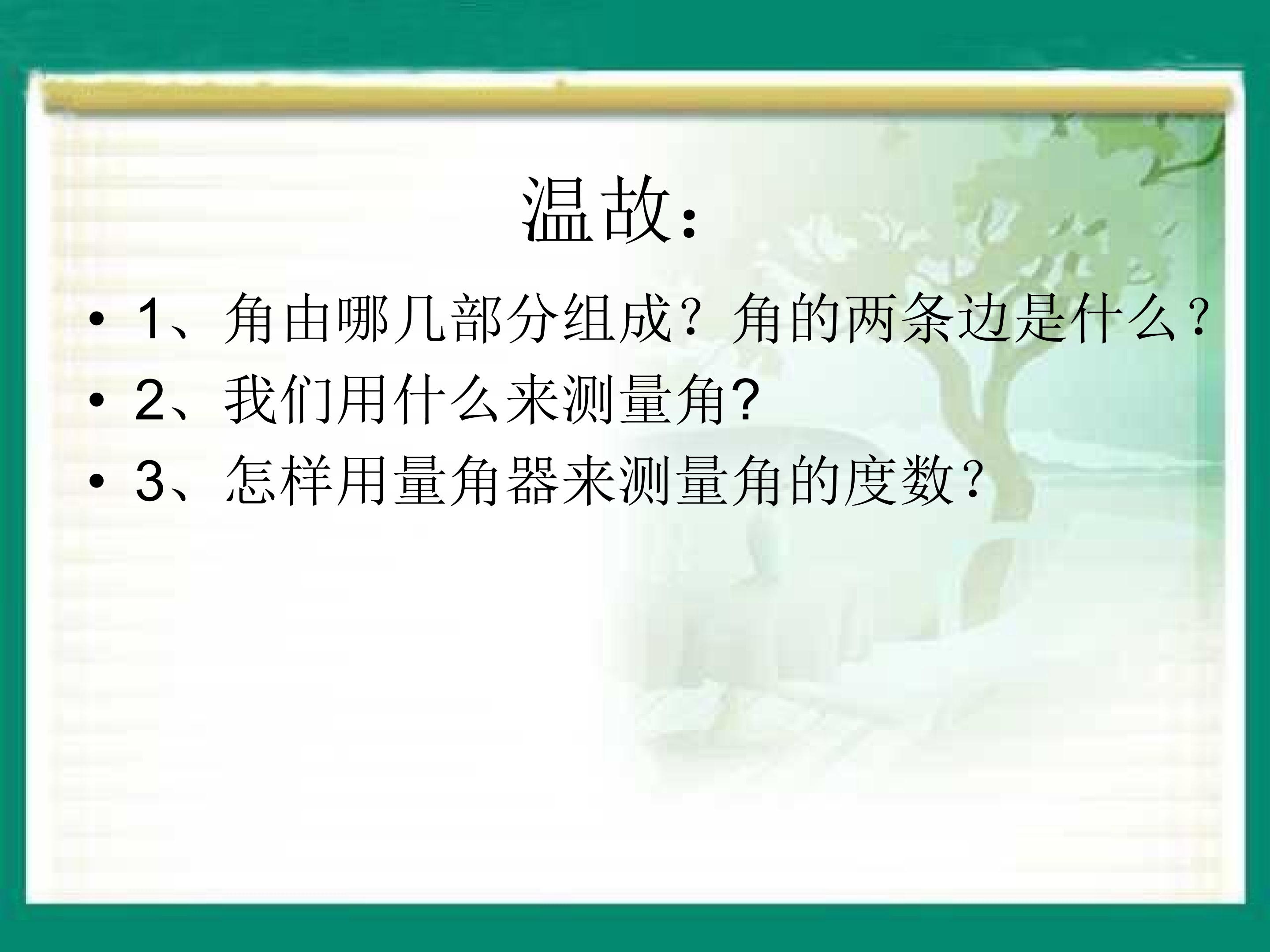 温故：

• 1、角由哪几部分组成？角的两条边是什么？
• 2、我们用什么来测量角?
• 3、怎样用量角器来测量角的度数？